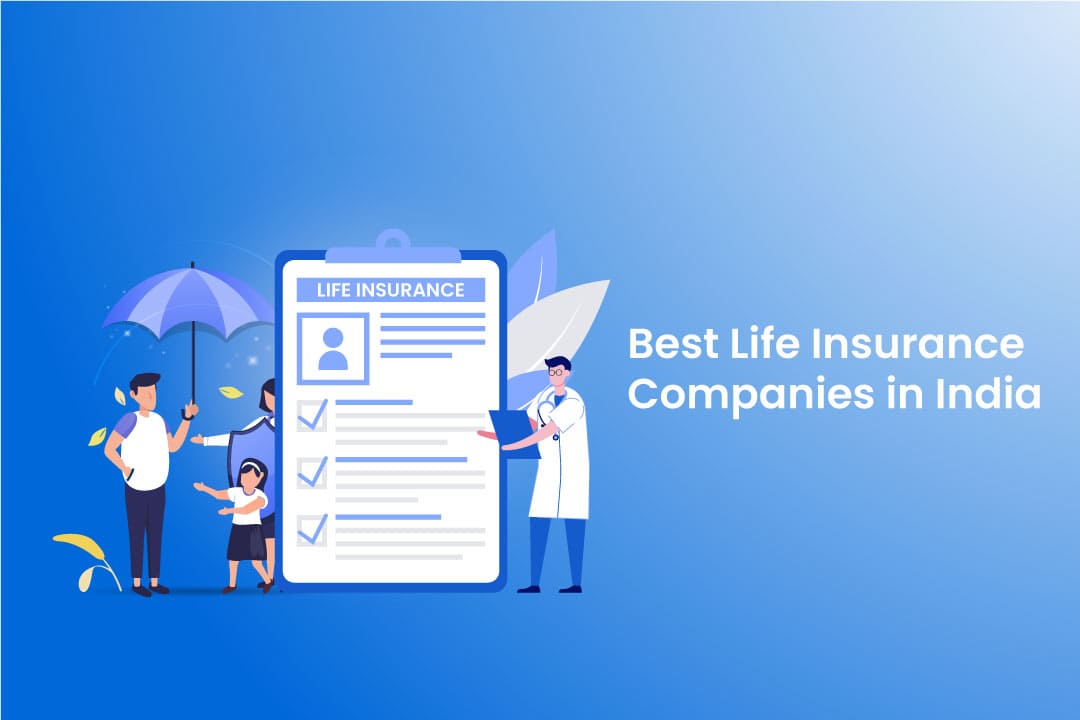 LIFE INSURANCE

Best Life Insurance Companies in India